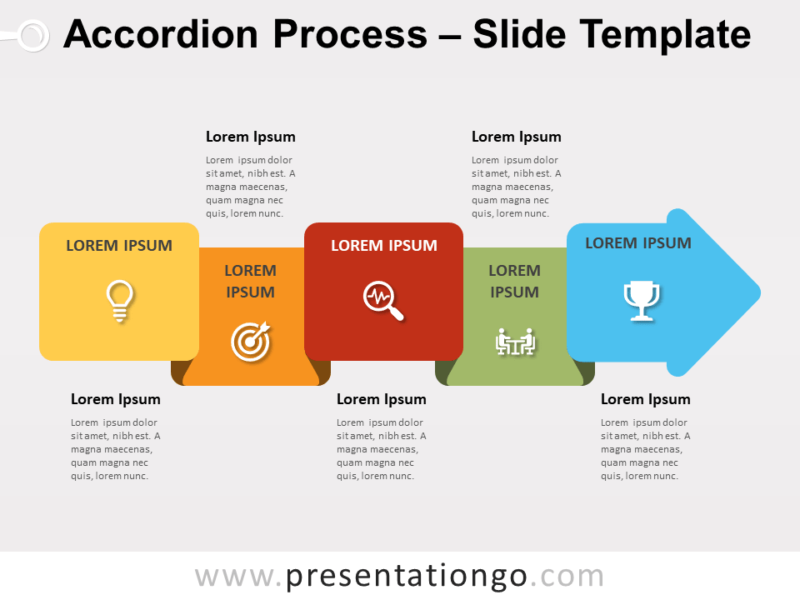 Accordion Process – Slide Template

Lorem Ipsum

Lorem ipsum dolor sit amet, nibh est. A magna maecenas, quam magna nec quis, lorem nunc.

Lorem Ipsum

Lorem ipsum dolor sit amet, nibh est. A magna maecenas, quam magna nec quis, lorem nunc.

LOREM IPSUM

LOREM IPSUM

LOREM IPSUM

LOREM IPSUM

LOREM IPSUM

Lorem Ipsum

Lorem ipsum dolor sit amet, nibh est. A magna maecenas, quam magna nec quis, lorem nunc.

Lorem Ipsum

Lorem ipsum dolor sit amet, nibh est. A magna maecenas, quam magna nec quis, lorem nunc.

Lorem Ipsum

Lorem ipsum dolor sit amet, nibh est. A magna maecenas, quam magna nec quis, lorem nunc.

www.presentationgo.com